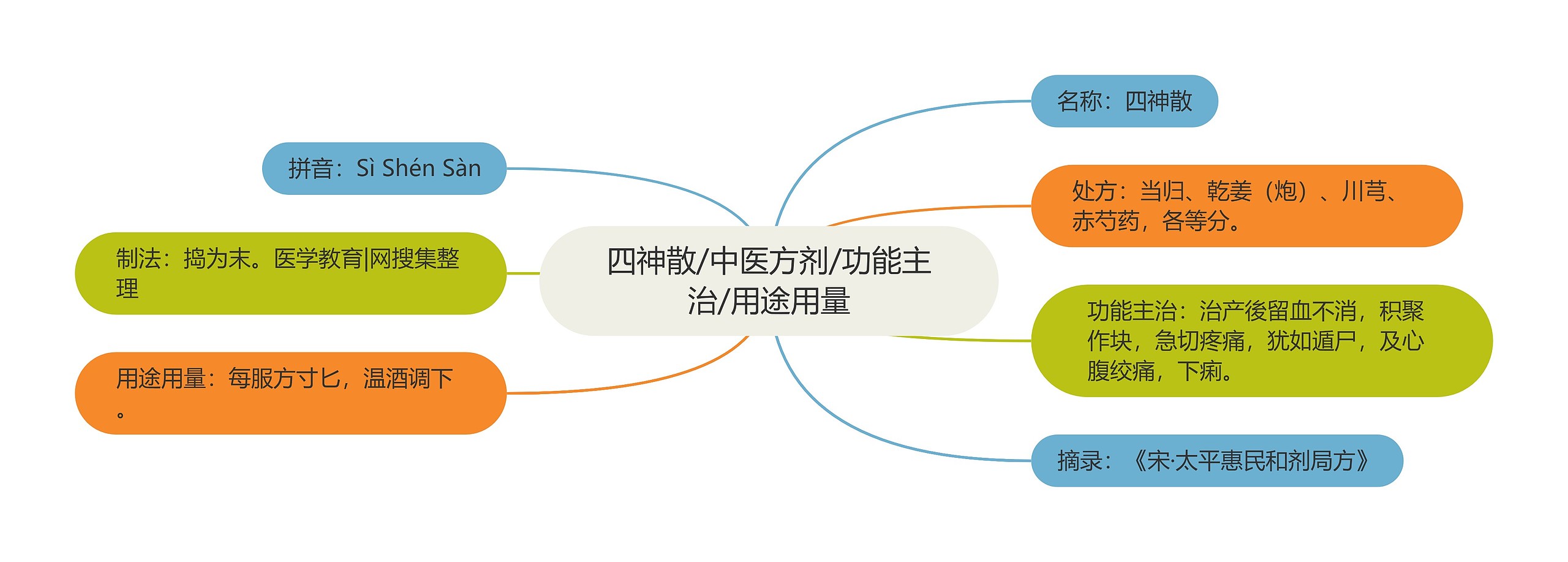 四神散/中医方剂/功能主治/用途用量

名称：四神散

处方：当归、乾姜（炮）、川芎、赤芍药，各等分。

功能主治：治产後留血不消，积聚作块，急切疼痛，犹如遁尸，及心腹绞痛，下痢。

摘录：《宋·太平惠民和剂局方》

拼音：Sì Shén Sàn

制法：捣为末。医学教育|网搜集整理

用途用量：每服方寸匕，温酒调下。